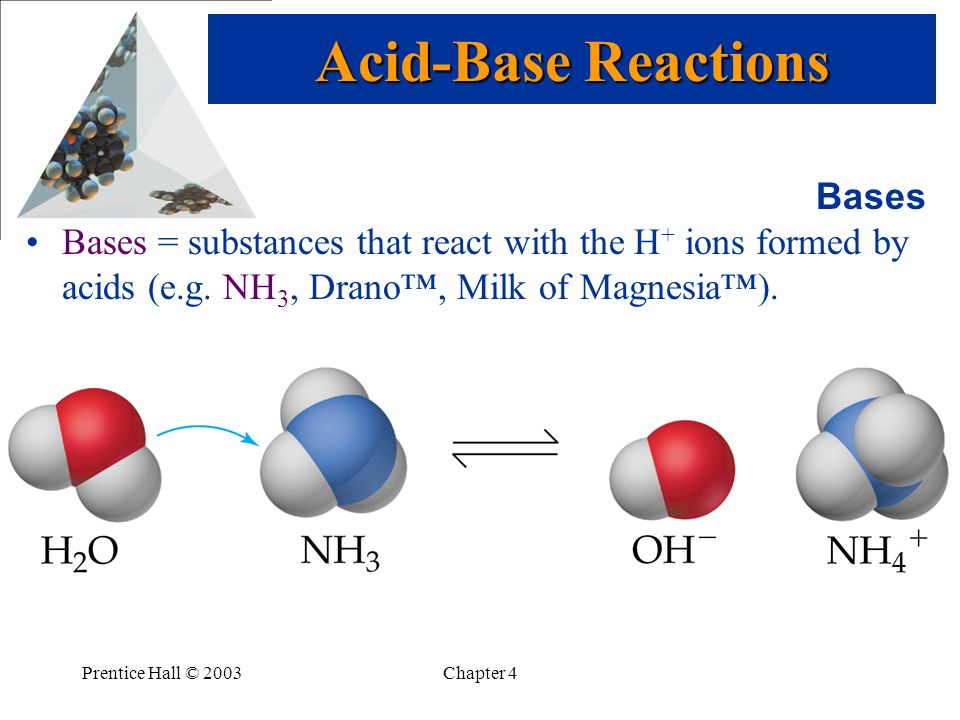 Acid-Base Reactions

Bases

• Bases = substances that react with the $H^+$ ions formed by acids (e.g. $NH_3$, Drano™, Milk of Magnesia™).

$H_2O$ $NH_3$ $\rightleftharpoons$ $OH^-$ $NH_4^+$

Prentice Hall © 2003

Chapter 4